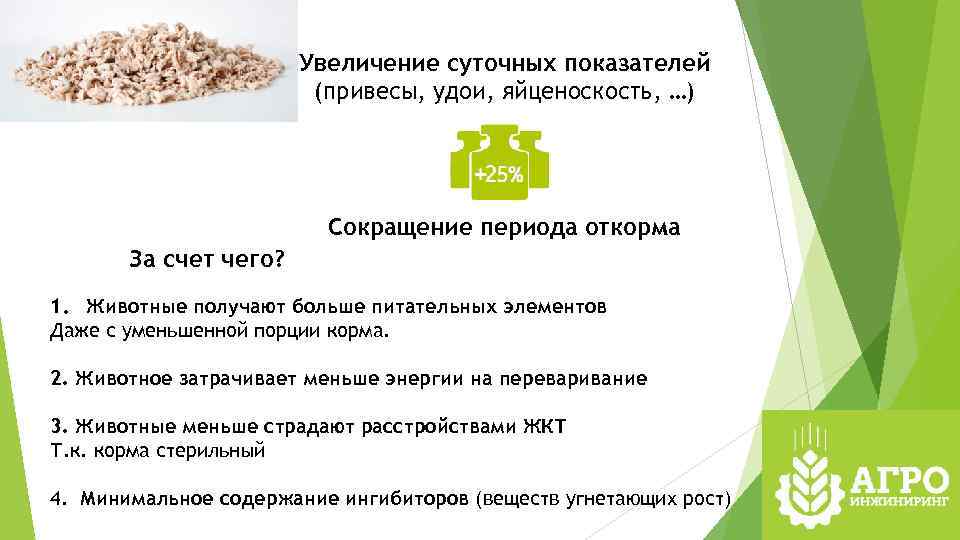 Увеличение суточных показателей (привесы, удои, яйценоскость, …)

+25%

Сокращение периода откорма

За счет чего?

1. Животные получают больше питательных элементов
Даже с уменьшенной порции корма.

2. Животное затрачивает меньше энергии на переваривание

3. Животные меньше страдают расстройствами ЖКТ
Т.к. корма стерильный

4. Минимальное содержание ингибиторов (веществ угнетающих рост)

АГРО
ИНЖИНИРИНГ